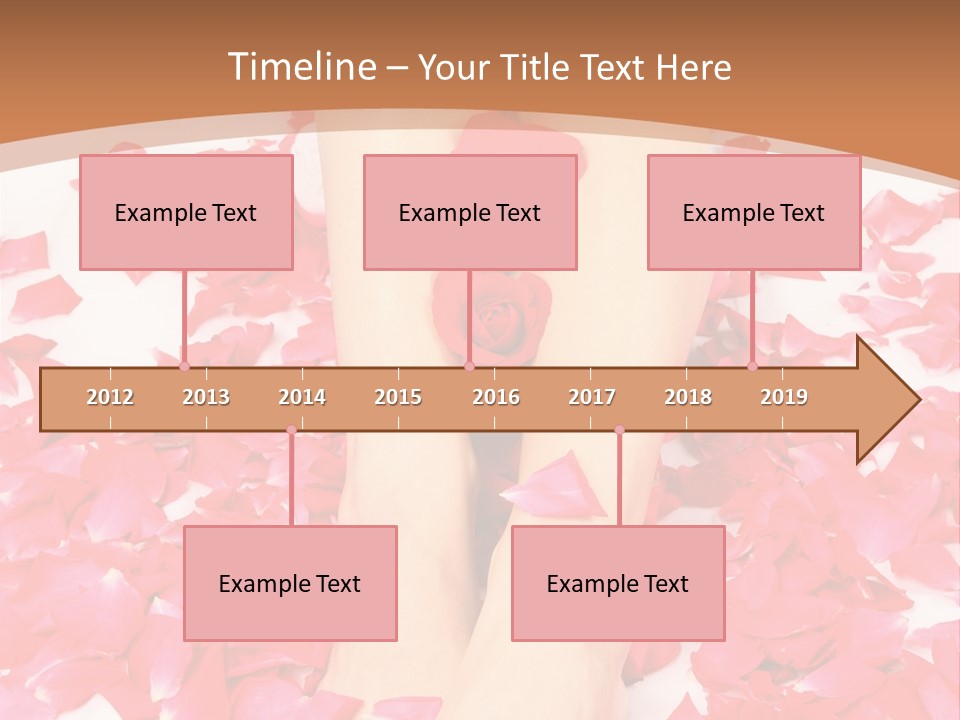 Timeline – Your Title Text Here

Example Text

Example Text

Example Text

2012 2013 2014 2015 2016 2017 2018 2019

Example Text

Example Text